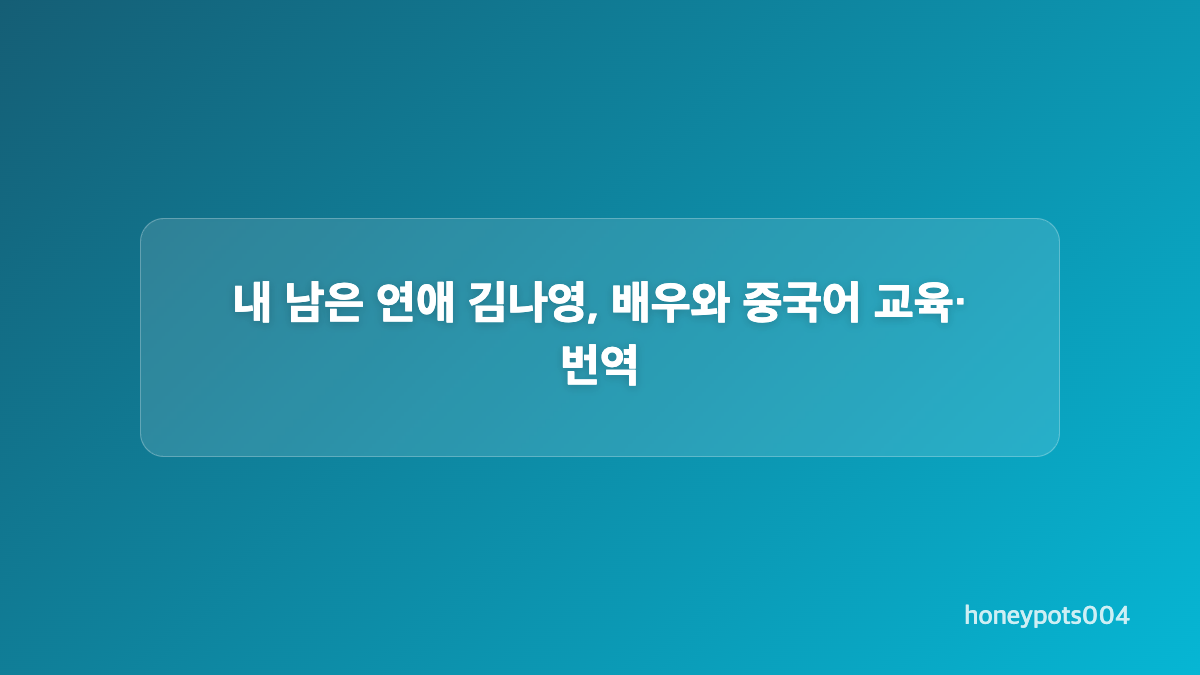 내 남은 연애 김나영, 배우와 중국어 교육·번역

honeypots004